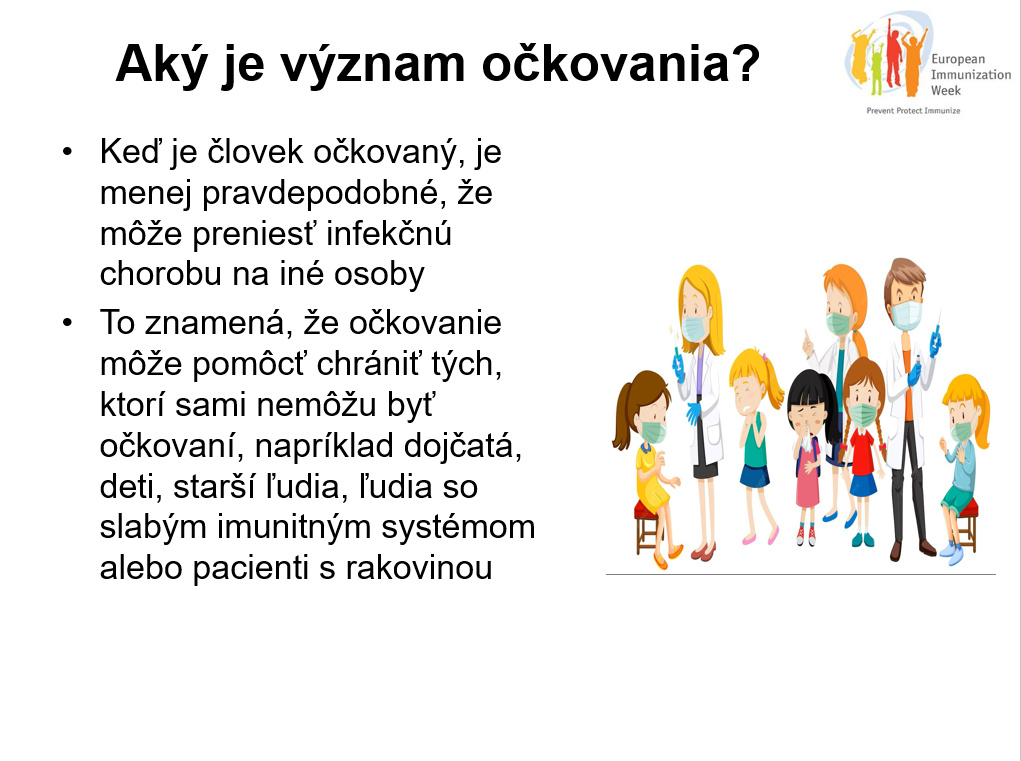 Aký je význam očkovania?

European Immunization Week
Prevent Protect Immunize

• Keď je človek očkovaný, je menej pravdepodobné, že môže preniesť infekčnú chorobu na iné osoby

• To znamená, že očkovanie môže pomôcť chrániť tých, ktorí sami nemôžu byť očkovaní, napríklad dojčatá, deti, starší ľudia, ľudia so slabým imunitným systémom alebo pacienti s rakovinou